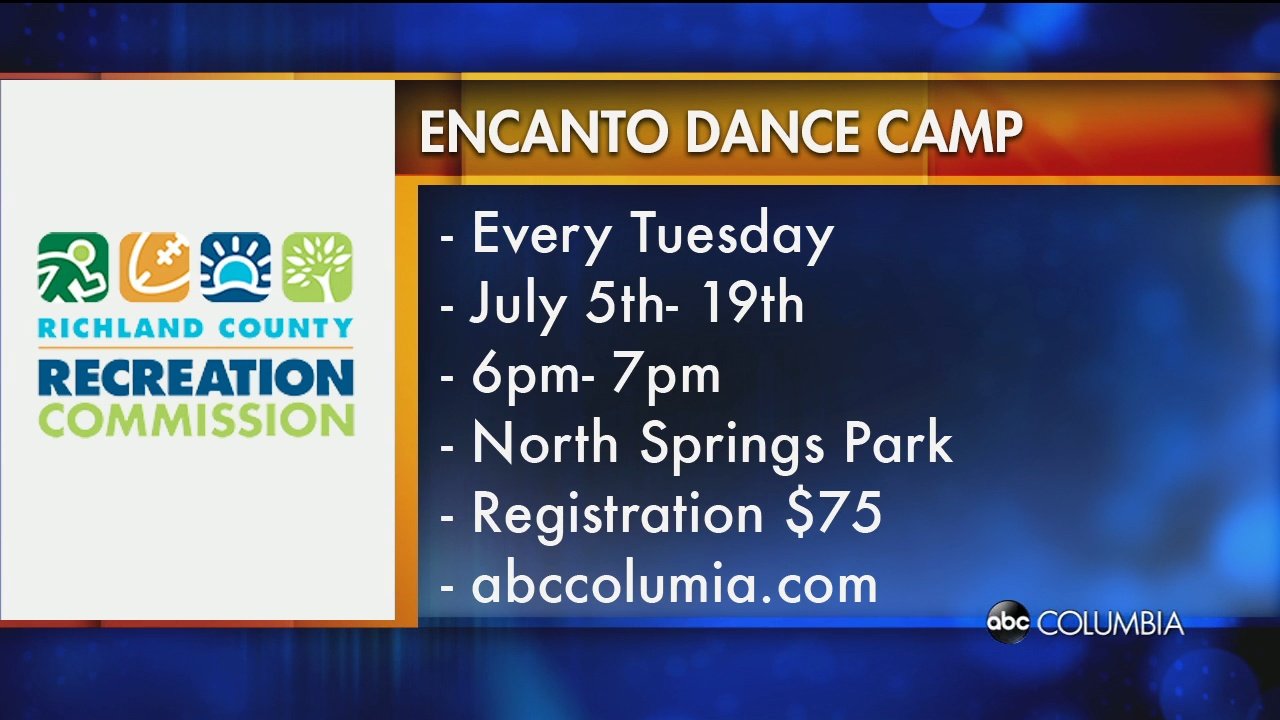 RICHLAND COUNTY
RECREATION
COMMISSION

ENCANTO DANCE CAMP

- Every Tuesday
- July 5th- 19th
- 6pm- 7pm
- North Springs Park
- Registration $75
- abccolumia.com

abc COLUMBIA